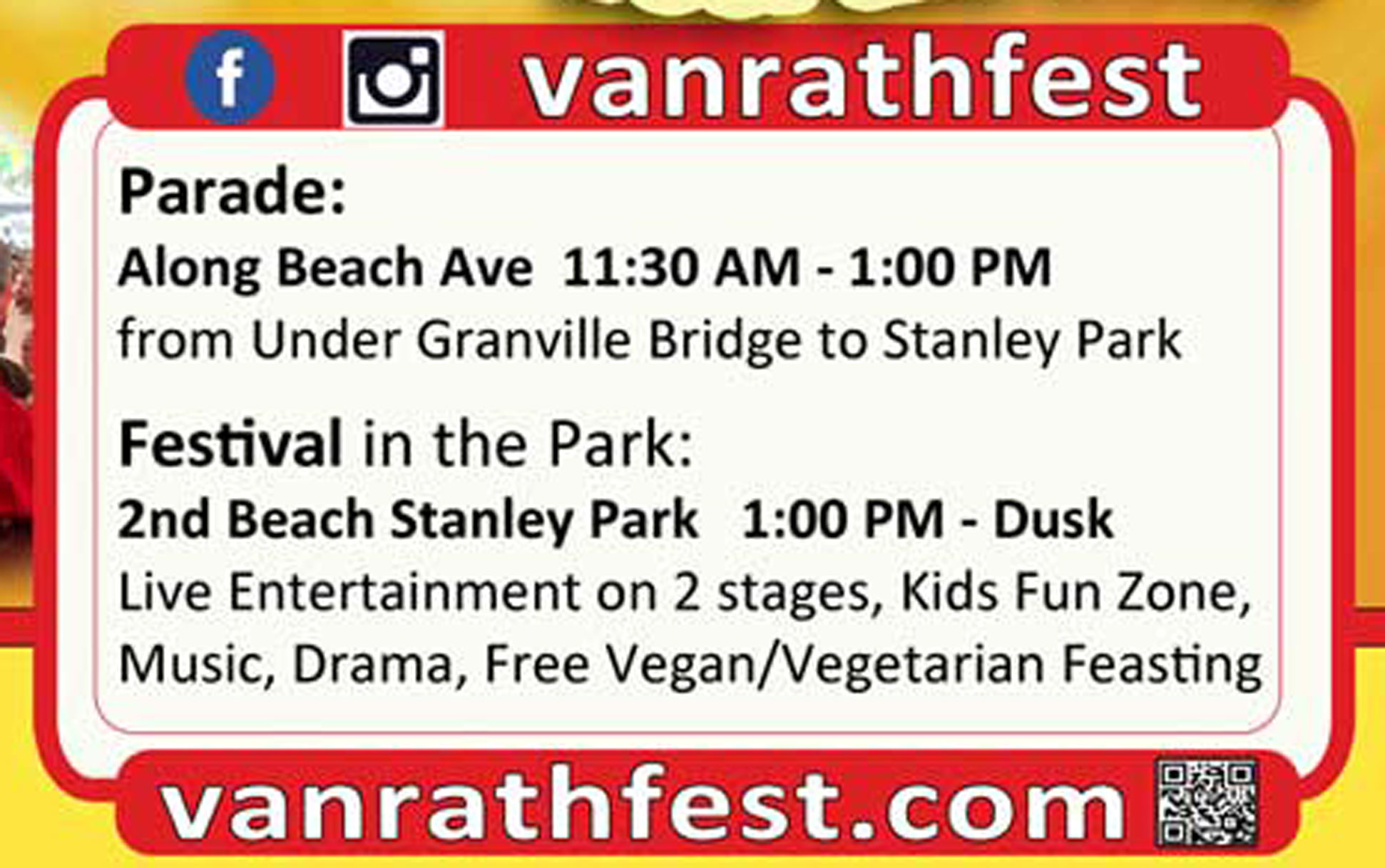 f vanrathfest

Parade:
Along Beach Ave 11:30 AM - 1:00 PM
from Under Granville Bridge to Stanley Park

Festival in the Park:
2nd Beach Stanley Park 1:00 PM - Dusk
Live Entertainment on 2 stages, Kids Fun Zone, Music, Drama, Free Vegan/Vegetarian Feasting

vanrathfest.com